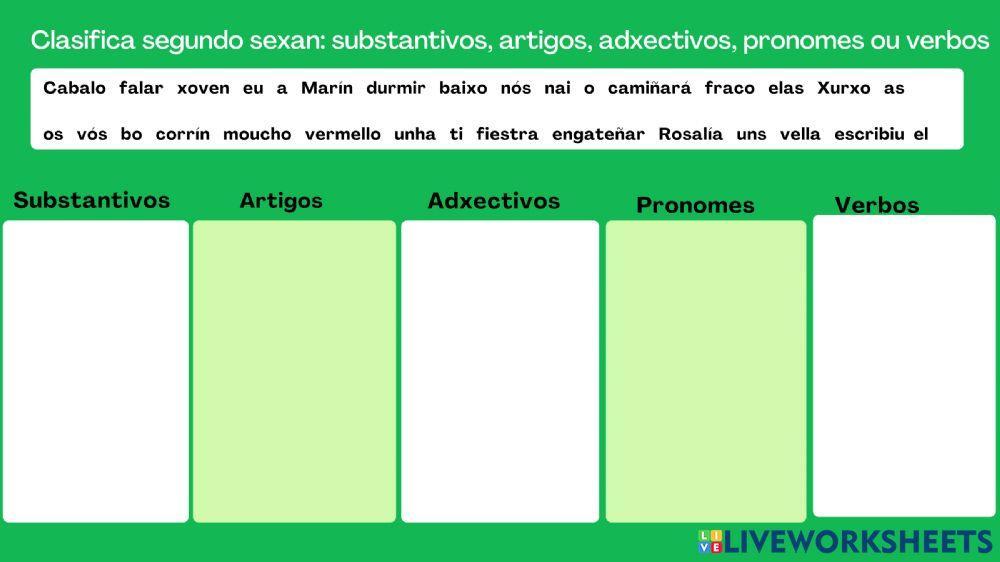 Clasifica segundo sexan: substantivos, artigos, adxectivos, pronomes ou verbos

Cabalo falar xoven eu a Marín durmir baixo nós nai o camiñará fraco elas Xurxo as

os vós bo corrín moucho vermello unha ti fiestra engateñar Rosalía uns vella escribiu el

Substantivos

Artigos

Adxectivos

Pronomes

Verbos

LIVEWORKSHEETS